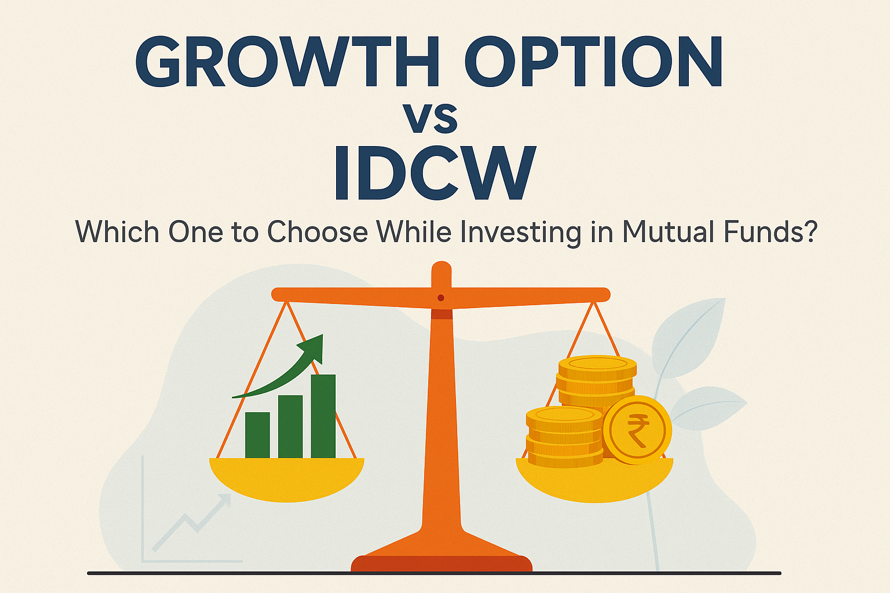 GROWTH OPTION
vs
IDCW

Which One to Choose While Investing in Mutual Funds?

₹